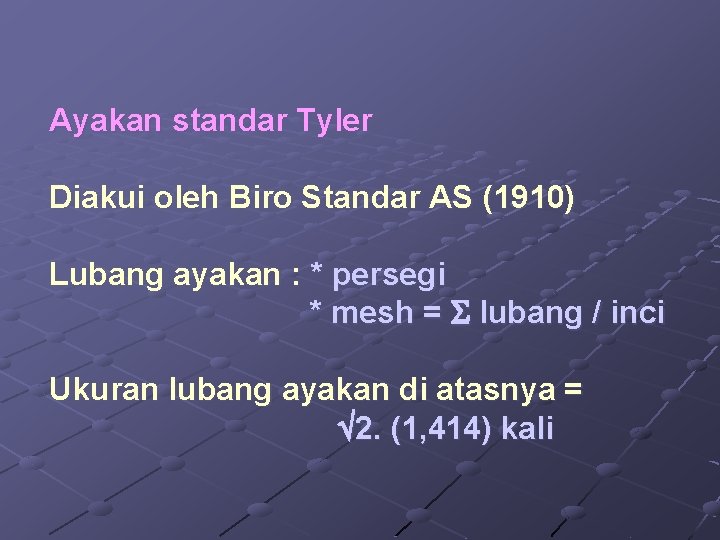 Ayakan standar Tyler

Diakui oleh Biro Standar AS (1910)

Lubang ayakan : * persegi
* mesh = $\Sigma$ lubang / inci

Ukuran lubang ayakan di atasnya =
$\sqrt{2}$. (1,414) kali